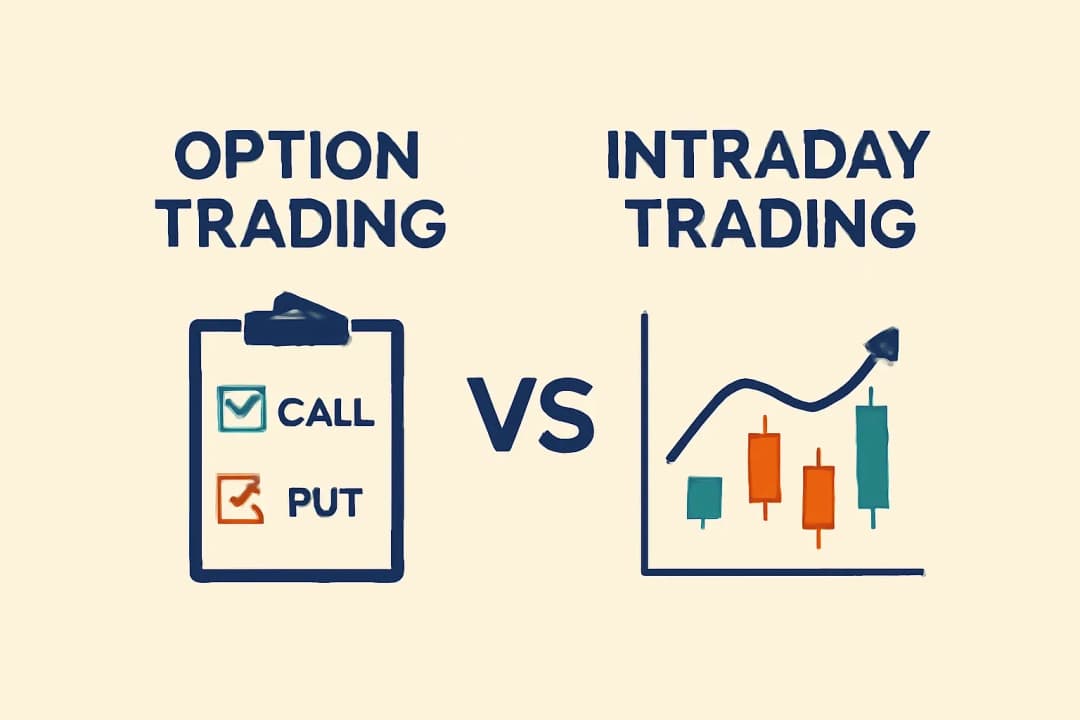 OPTION TRADING

CALL

PUT

VS

INTRADAY TRADING